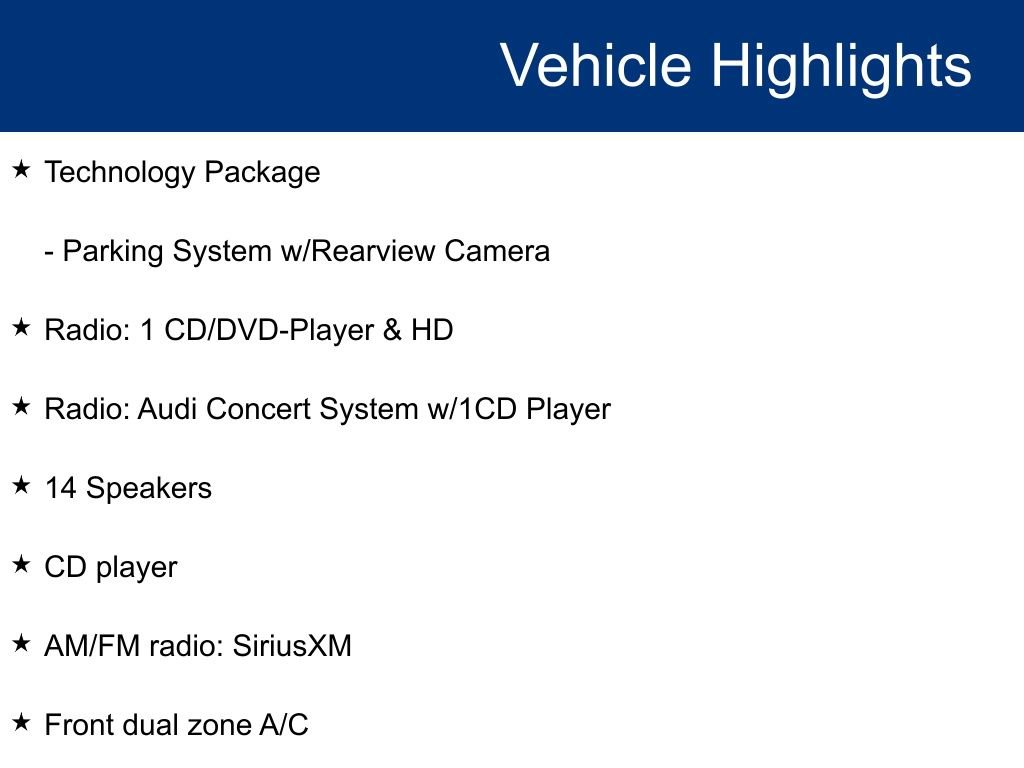 Vehicle Highlights

★ Technology Package

- Parking System w/Rearview Camera

★ Radio: 1 CD/DVD-Player & HD

★ Radio: Audi Concert System w/1CD Player

★ 14 Speakers

★ CD player

★ AM/FM radio: SiriusXM

★ Front dual zone A/C